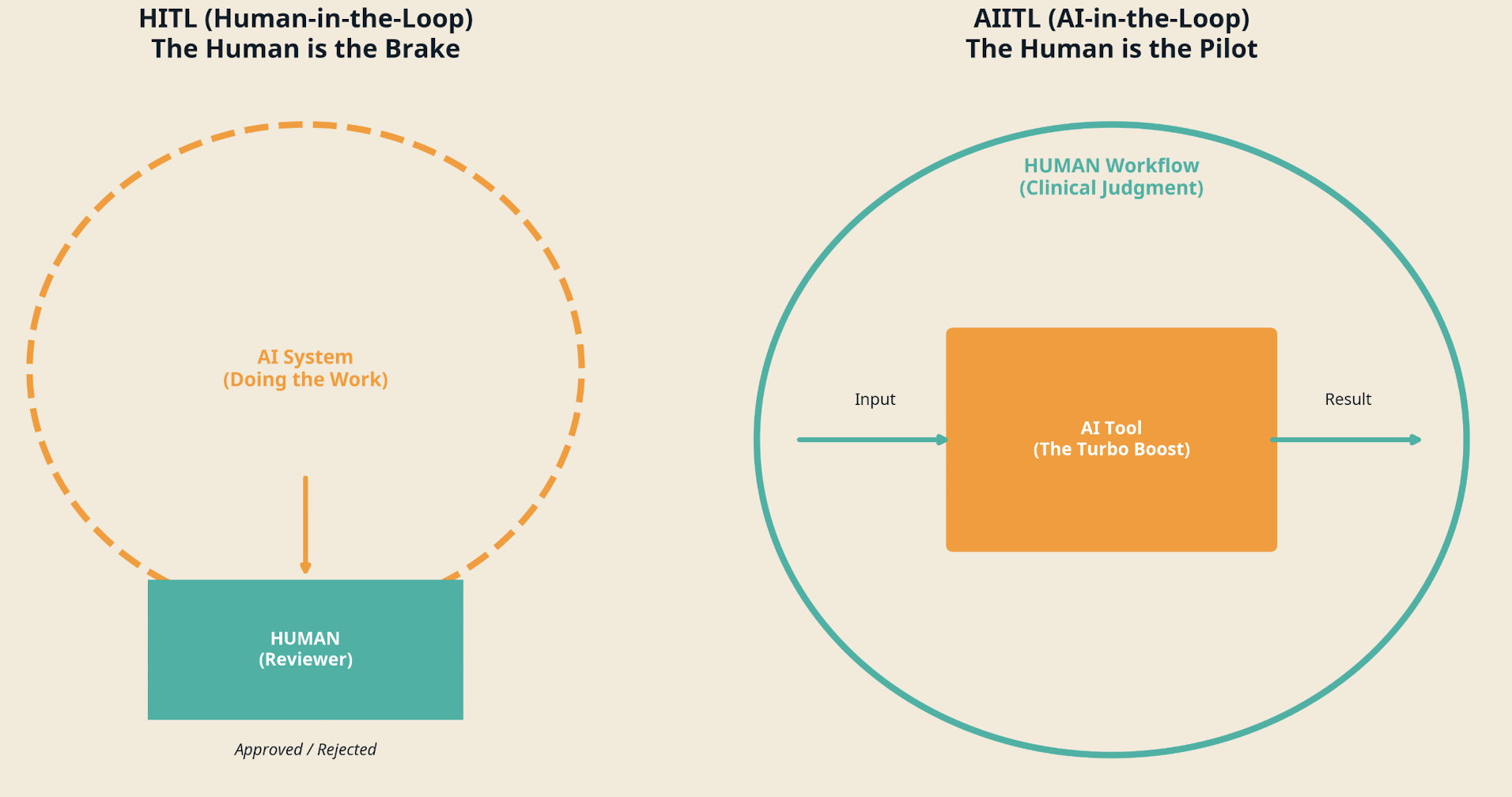 HITL (Human-in-the-Loop)
The Human is the Brake

AI System
(Doing the Work)

HUMAN
(Reviewer)

Approved / Rejected

AIITL (AI-in-the-Loop)
The Human is the Pilot

HUMAN Workflow
(Clinical Judgment)

Input

AI Tool
(The Turbo Boost)

Result